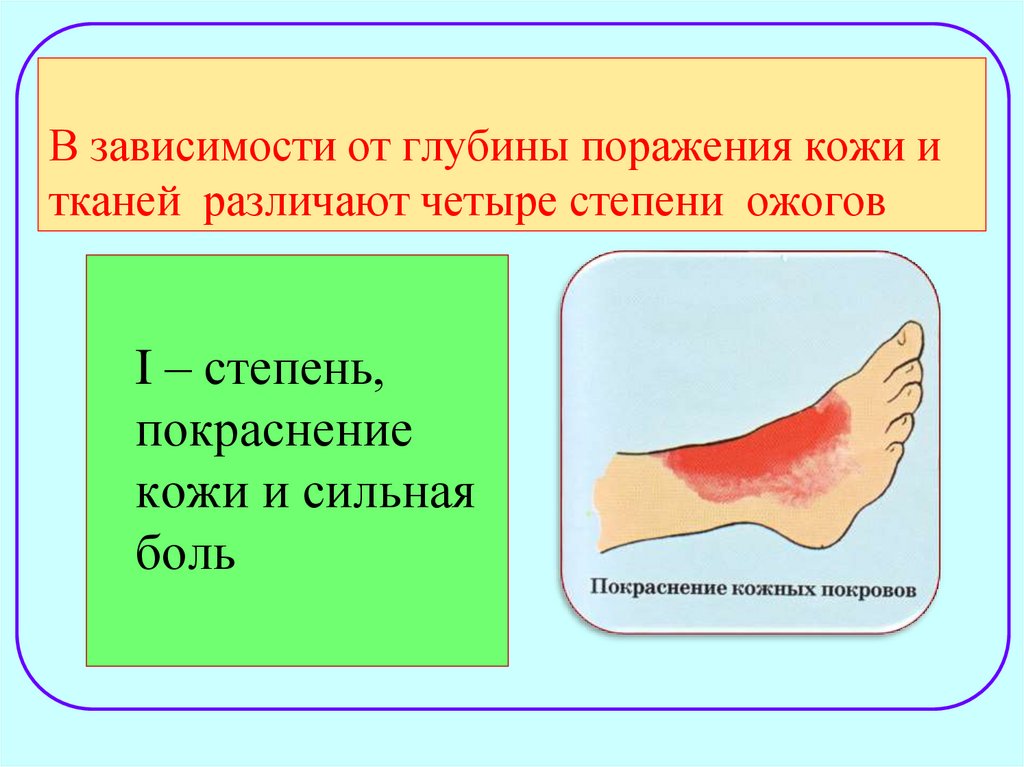 В зависимости от глубины поражения кожи и тканей различают четыре степени ожогов

I – степень, покраснение кожи и сильная боль

Покраснение кожных покровов